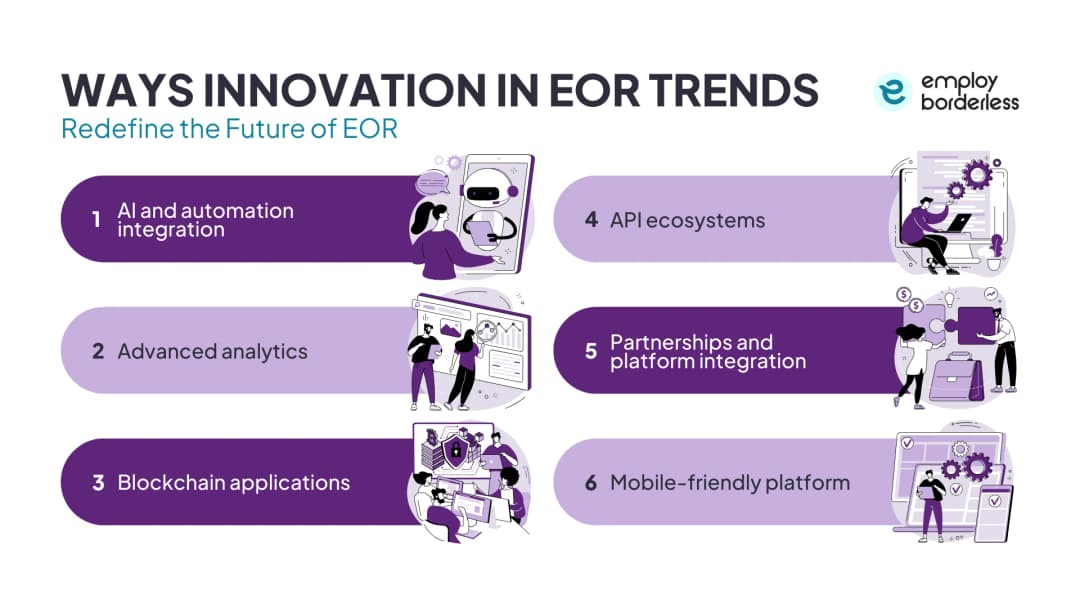 WAYS INNOVATION IN EOR TRENDS

Redefine the Future of EOR

employ borderless

1 AI and automation integration

2 Advanced analytics

3 Blockchain applications

4 API ecosystems

5 Partnerships and platform integration

6 Mobile-friendly platform